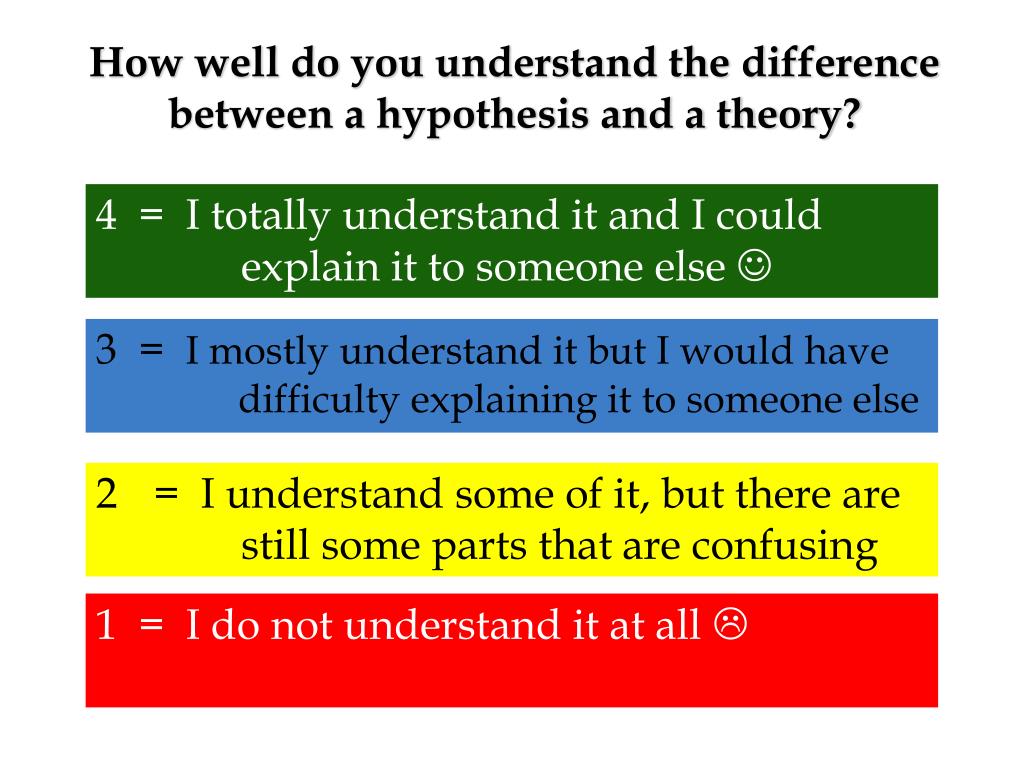 How well do you understand the difference between a hypothesis and a theory?

4 = I totally understand it and I could explain it to someone else ☺

3 = I mostly understand it but I would have difficulty explaining it to someone else

2 = I understand some of it, but there are still some parts that are confusing

1 = I do not understand it at all ☹